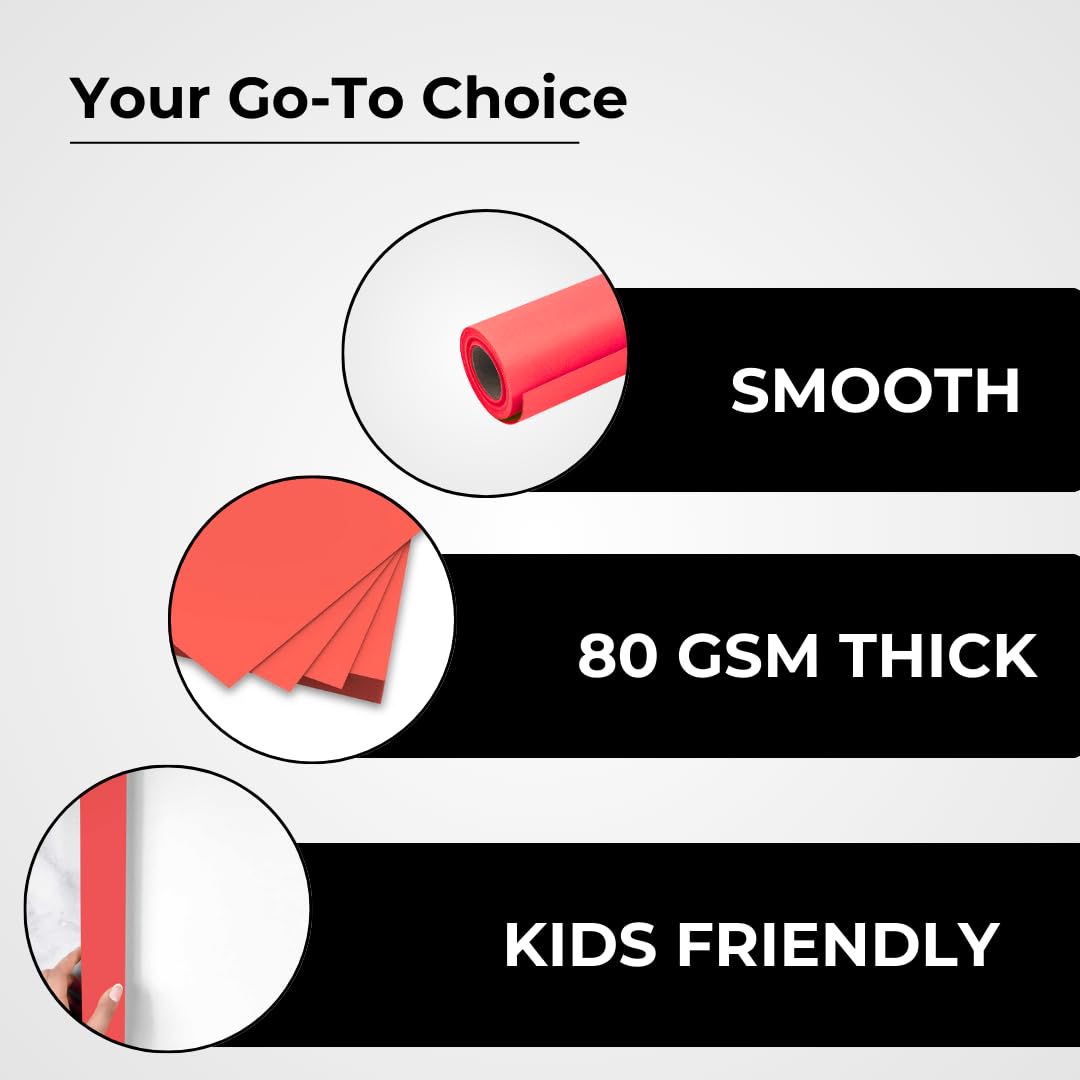 Your Go-To Choice

SMOOTH

80 GSM THICK

KIDS FRIENDLY